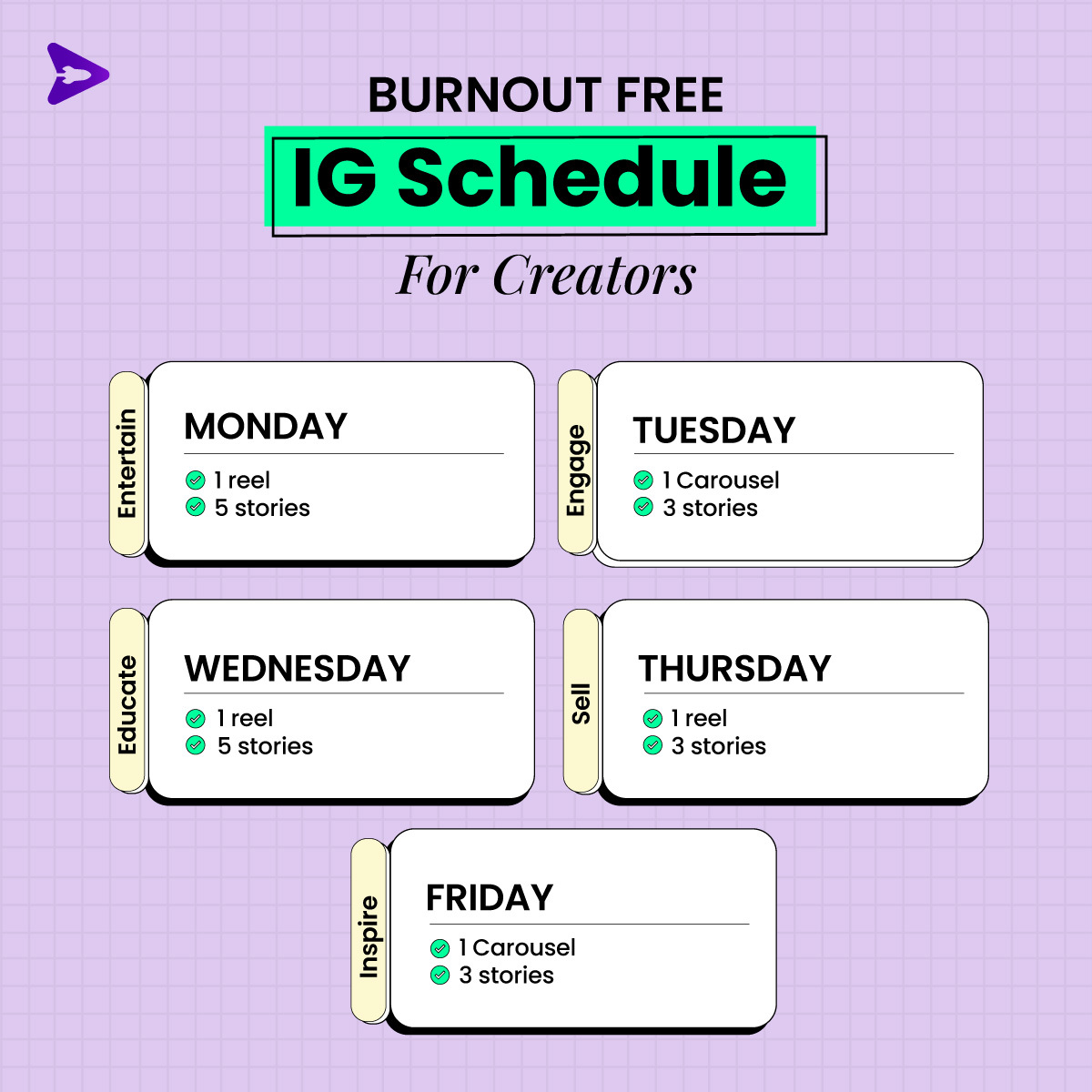 BURNOUT FREE
IG Schedule
For Creators

Entertain
MONDAY
1 reel
5 stories

Engage
TUESDAY
1 Carousel
3 stories

Educate
WEDNESDAY
1 reel
5 stories

Sell
THURSDAY
1 reel
3 stories

Inspire
FRIDAY
1 Carousel
3 stories